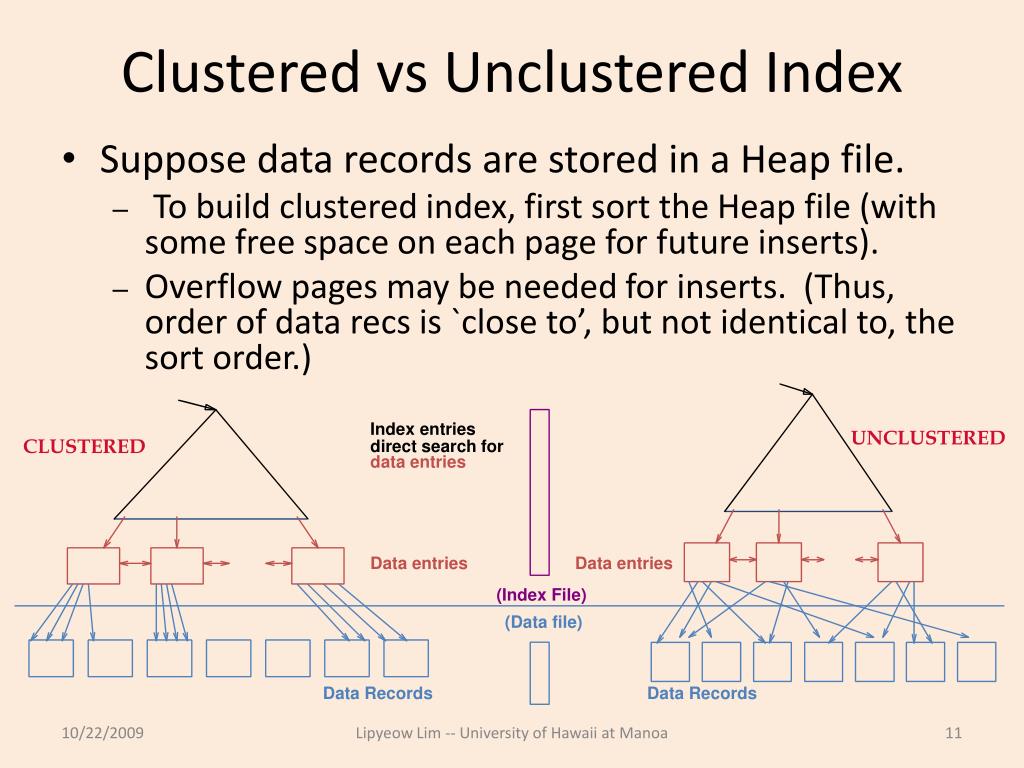 Clustered vs Unclustered Index

• Suppose data records are stored in a Heap file.
– To build clustered index, first sort the Heap file (with some free space on each page for future inserts).
– Overflow pages may be needed for inserts. (Thus, order of data recs is `close to', but not identical to, the sort order.)

CLUSTERED

Index entries direct search for data entries

UNCLUSTERED

Data entries

Data entries

(Index File)

(Data file)

Data Records

Data Records

10/22/2009

Lipyeow Lim -- University of Hawaii at Manoa

11